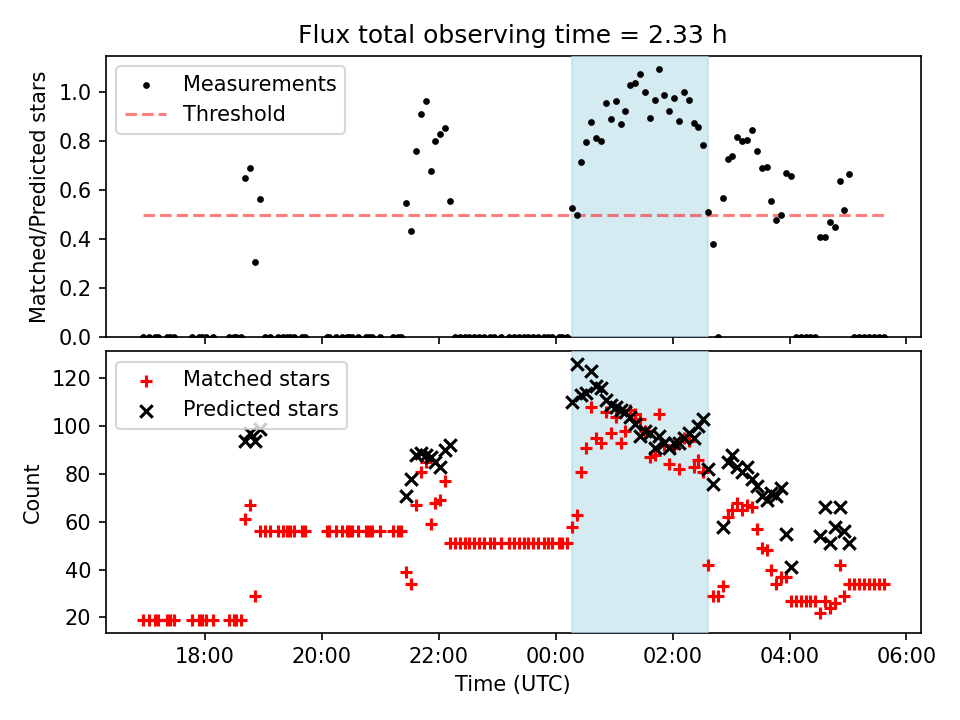 Flux total observing time = 2.33 h

Measurements
Threshold

Matched/Predicted stars

1.0
0.8
0.6
0.4
0.2
0.0

Matched stars
Predicted stars

Count

120
100
80
60
40
20

18:00
20:00
22:00
00:00
02:00
04:00
06:00

Time (UTC)